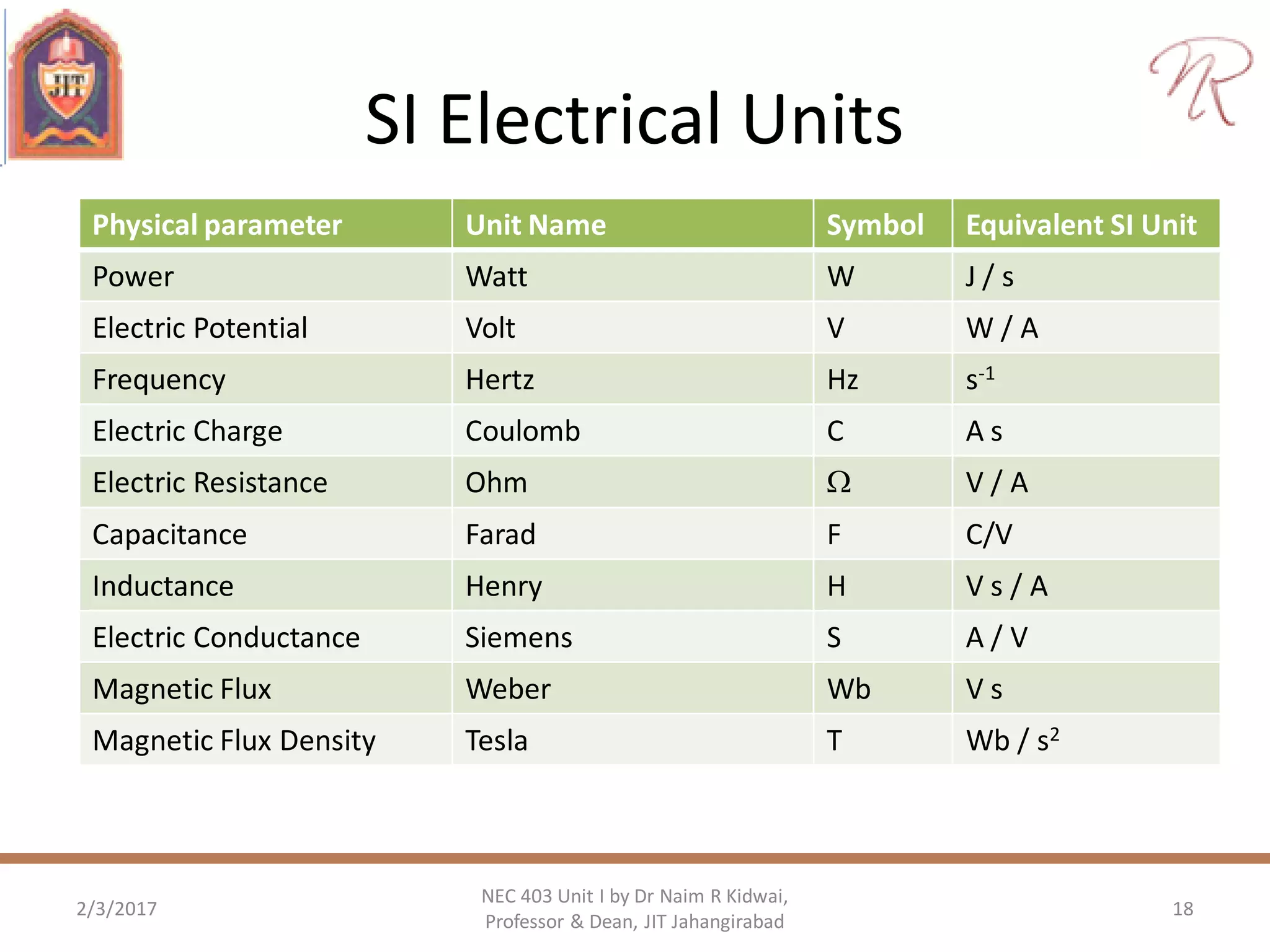 JIT

SI Electrical Units

| Physical parameter | Unit Name | Symbol | Equivalent SI Unit |
|---|---|---|---|
| Power | Watt | W | J / s |
| Electric Potential | Volt | V | W / A |
| Frequency | Hertz | Hz | $s^{-1}$ |
| Electric Charge | Coulomb | C | A s |
| Electric Resistance | Ohm | $\Omega$ | V / A |
| Capacitance | Farad | F | C/V |
| Inductance | Henry | H | V s / A |
| Electric Conductance | Siemens | S | A / V |
| Magnetic Flux | Weber | Wb | V s |
| Magnetic Flux Density | Tesla | T | Wb / $s^2$ |

2/3/2017

NEC 403 Unit I by Dr Naim R Kidwai, Professor & Dean, JIT Jahangirabad

18